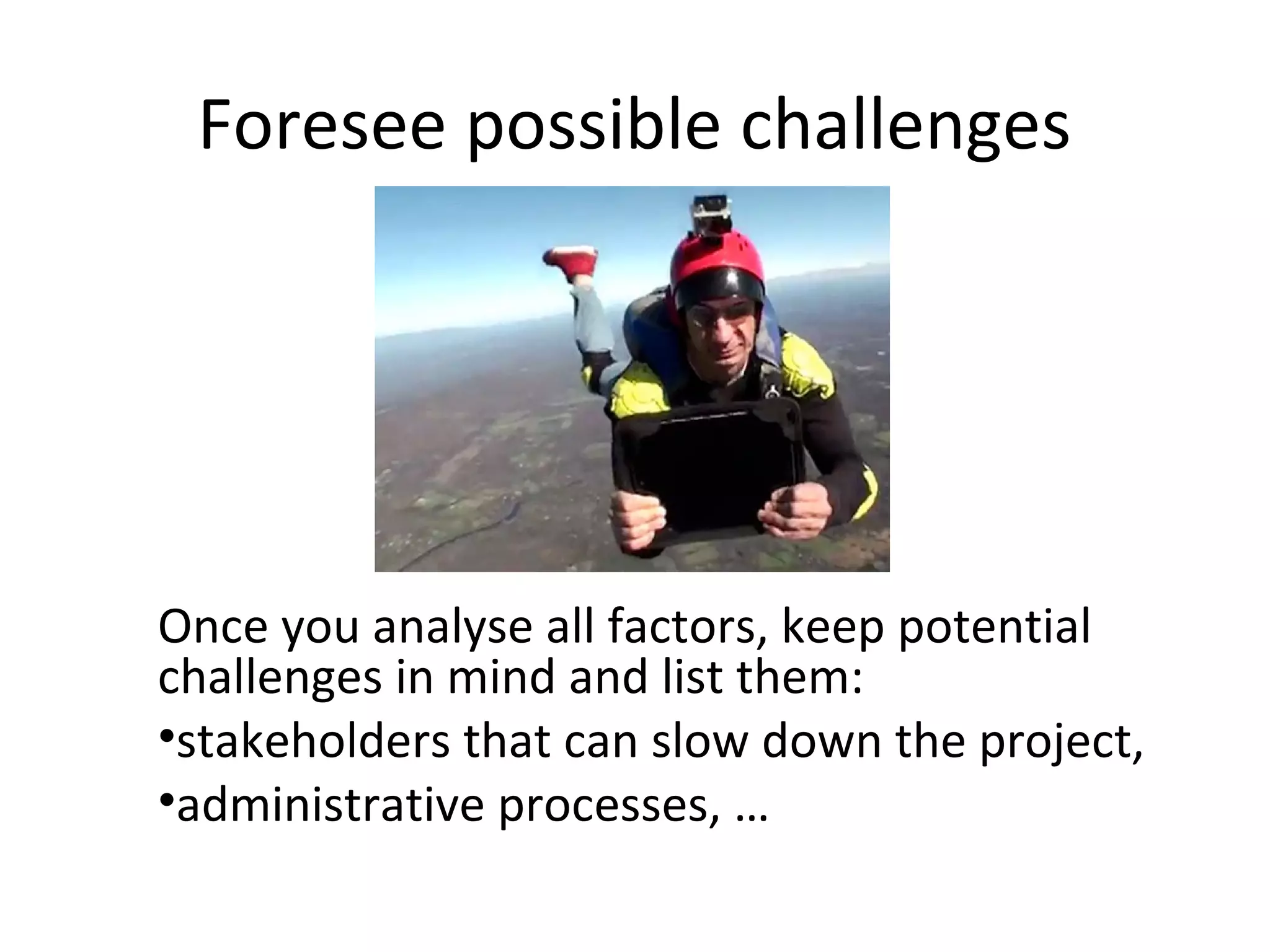 Foresee possible challenges

Once you analyse all factors, keep potential challenges in mind and list them:

•stakeholders that can slow down the project,

•administrative processes, …